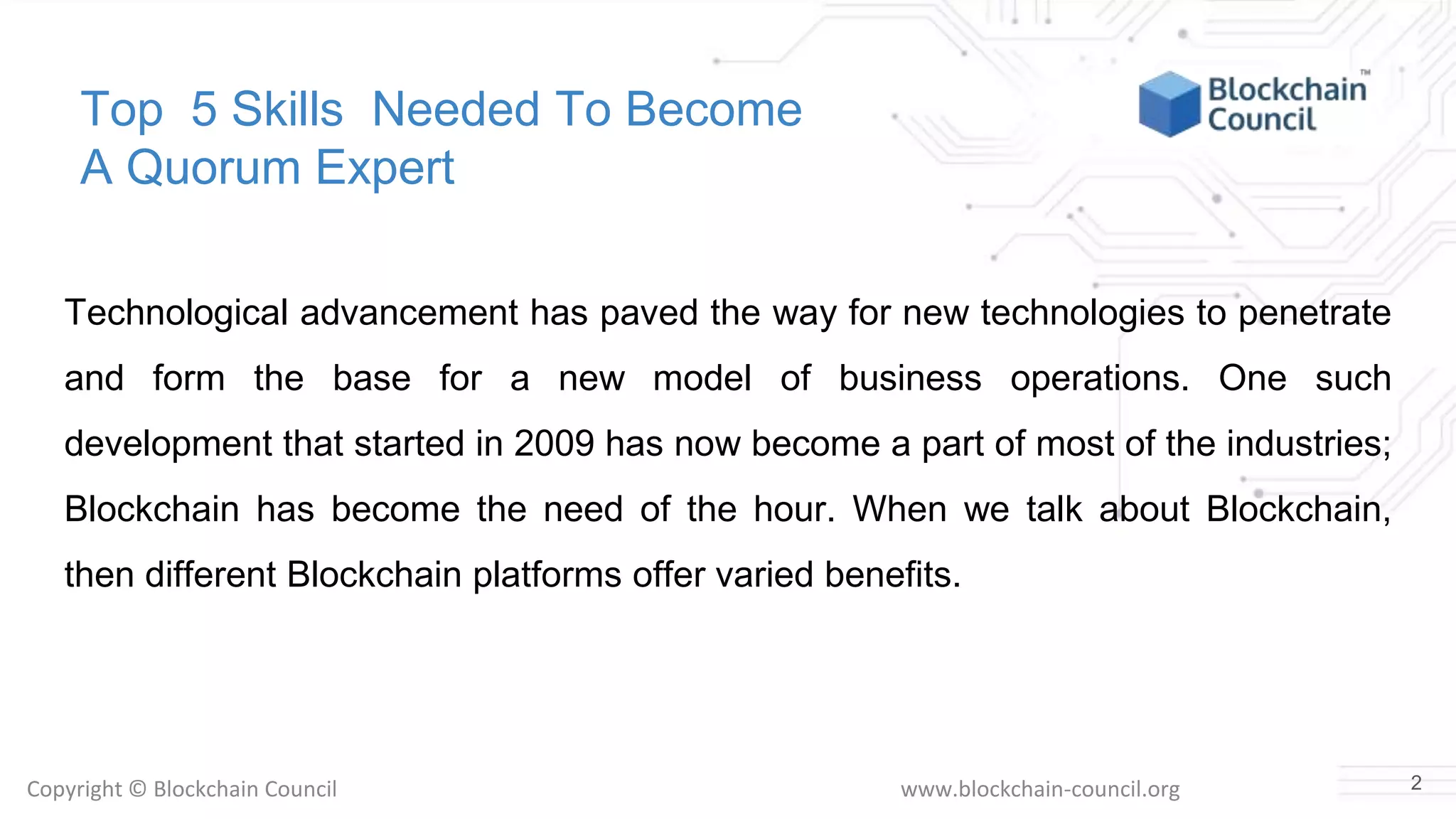 Top 5 Skills Needed To Become A Quorum Expert

Blockchain Council™

Technological advancement has paved the way for new technologies to penetrate and form the base for a new model of business operations. One such development that started in 2009 has now become a part of most of the industries; Blockchain has become the need of the hour. When we talk about Blockchain, then different Blockchain platforms offer varied benefits.

Copyright © Blockchain Council

www.blockchain-council.org

2